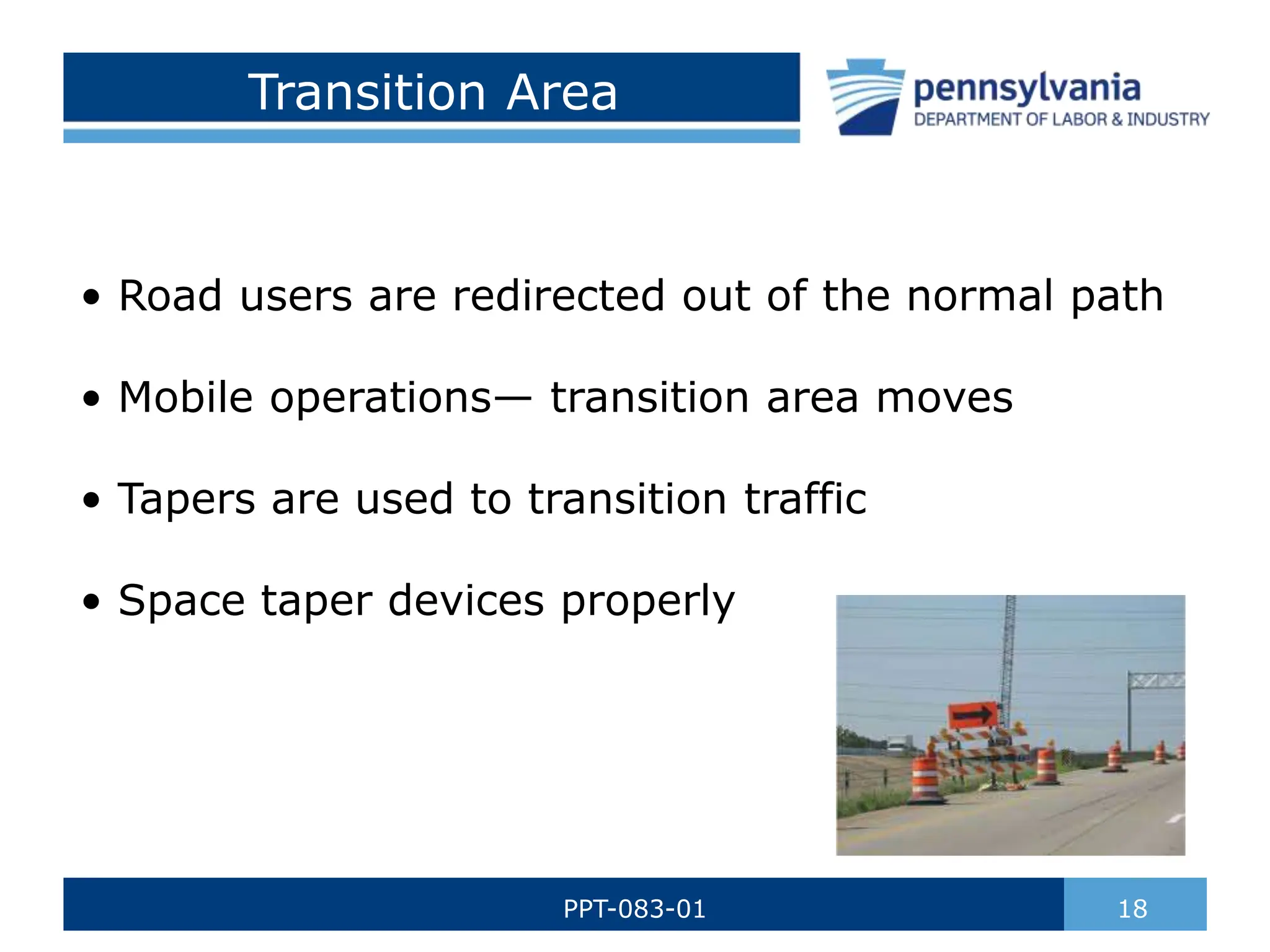 Transition Area

pennsylvania
DEPARTMENT OF LABOR & INDUSTRY

• Road users are redirected out of the normal path

• Mobile operations— transition area moves

• Tapers are used to transition traffic

• Space taper devices properly

PPT-083-01

18